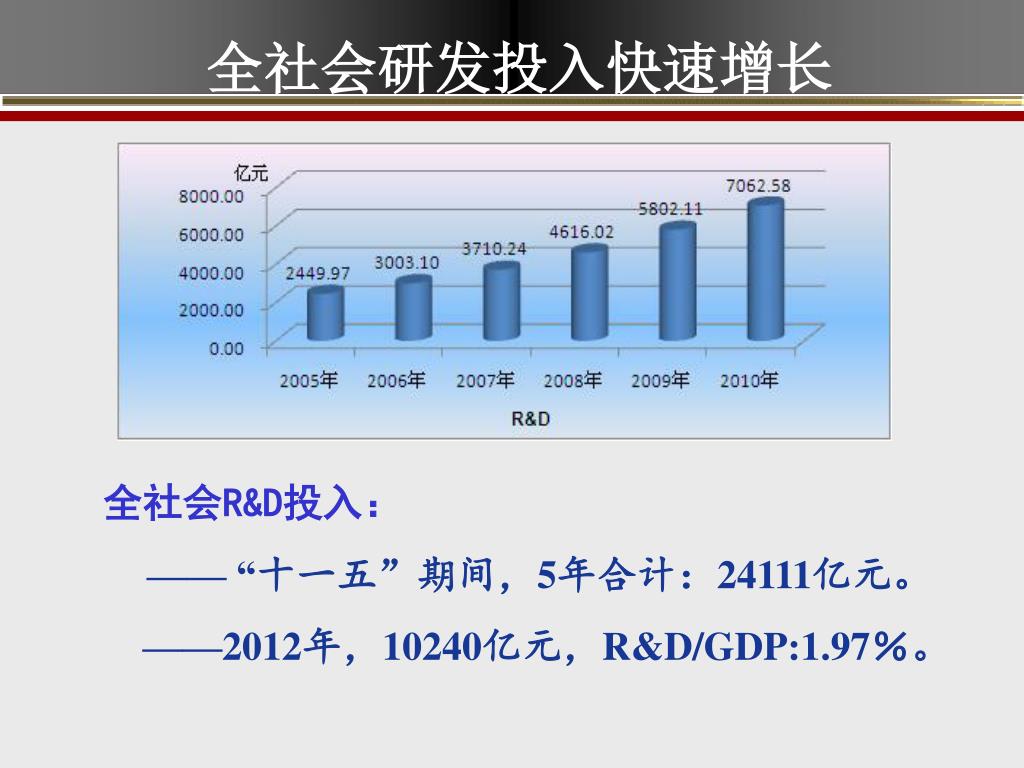 全社会研发投入快速增长

亿元

8000.00

6000.00

4000.00

2000.00

0.00

2449.97

3003.10

3710.24

4616.02

5802.11

7062.58

2005年 2006年 2007年 2008年 2009年 2010年

R&D

全社会R&D投入：

——“十一五”期间，5年合计：24111亿元。

——2012年，10240亿元，R&D/GDP:1.97%。